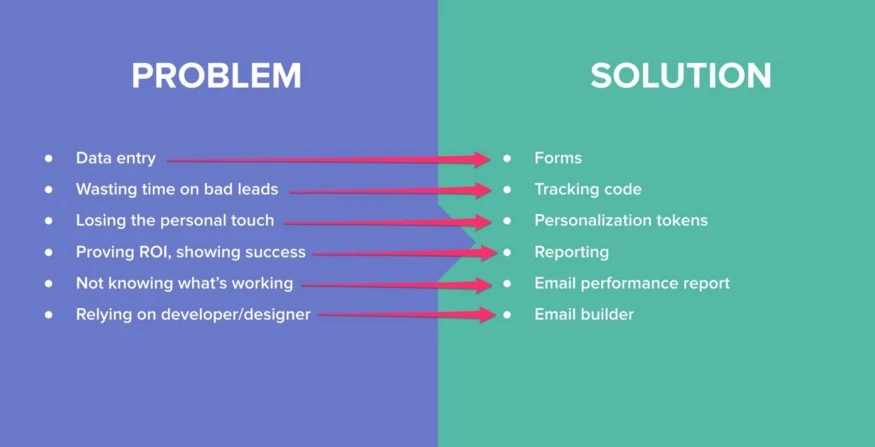 PROBLEM

- Data entry
- Wasting time on bad leads
- Losing the personal touch
- Proving ROI, showing success
- Not knowing what's working
- Relying on developer/designer

SOLUTION

- Forms
- Tracking code
- Personalization tokens
- Reporting
- Email performance report
- Email builder